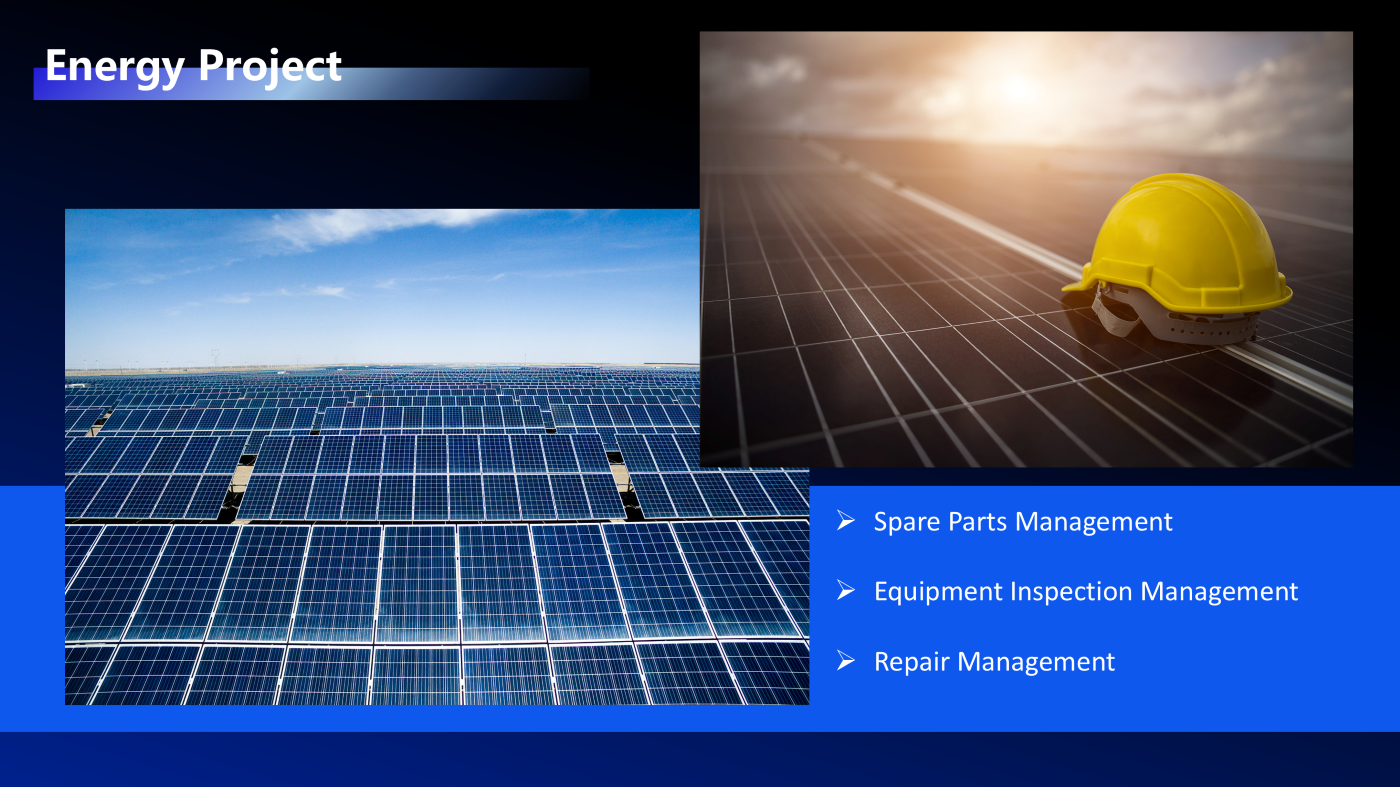 Energy Project

➢ Spare Parts Management

➢ Equipment Inspection Management

➢ Repair Management